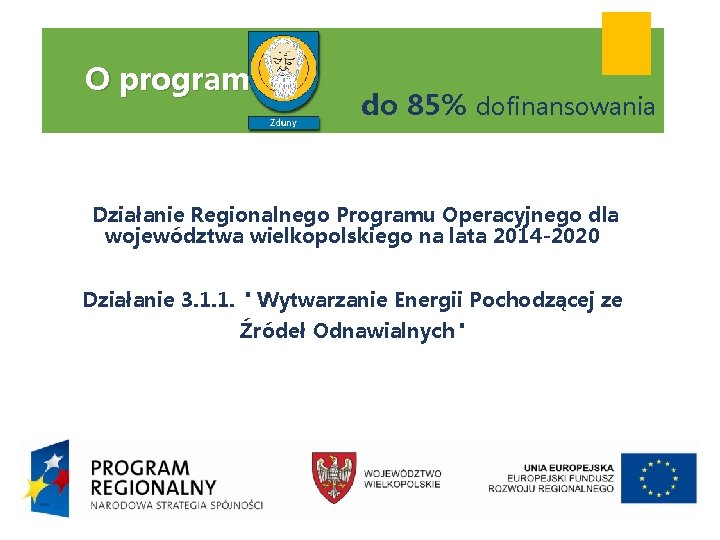 O program

Zduny

do 85% dofinansowania

Działanie Regionalnego Programu Operacyjnego dla województwa wielkopolskiego na lata 2014-2020

Działanie 3.1.1. " Wytwarzanie Energii Pochodzącej ze Źródeł Odnawialnych"

PROGRAM REGIONALNY
NARODOWA STRATEGIA SPÓJNOŚCI

WOJEWÓDZTWO WIELKOPOLSKIE

UNIA EUROPEJSKA
EUROPEJSKI FUNDUSZ ROZWOJU REGIONALNEGO